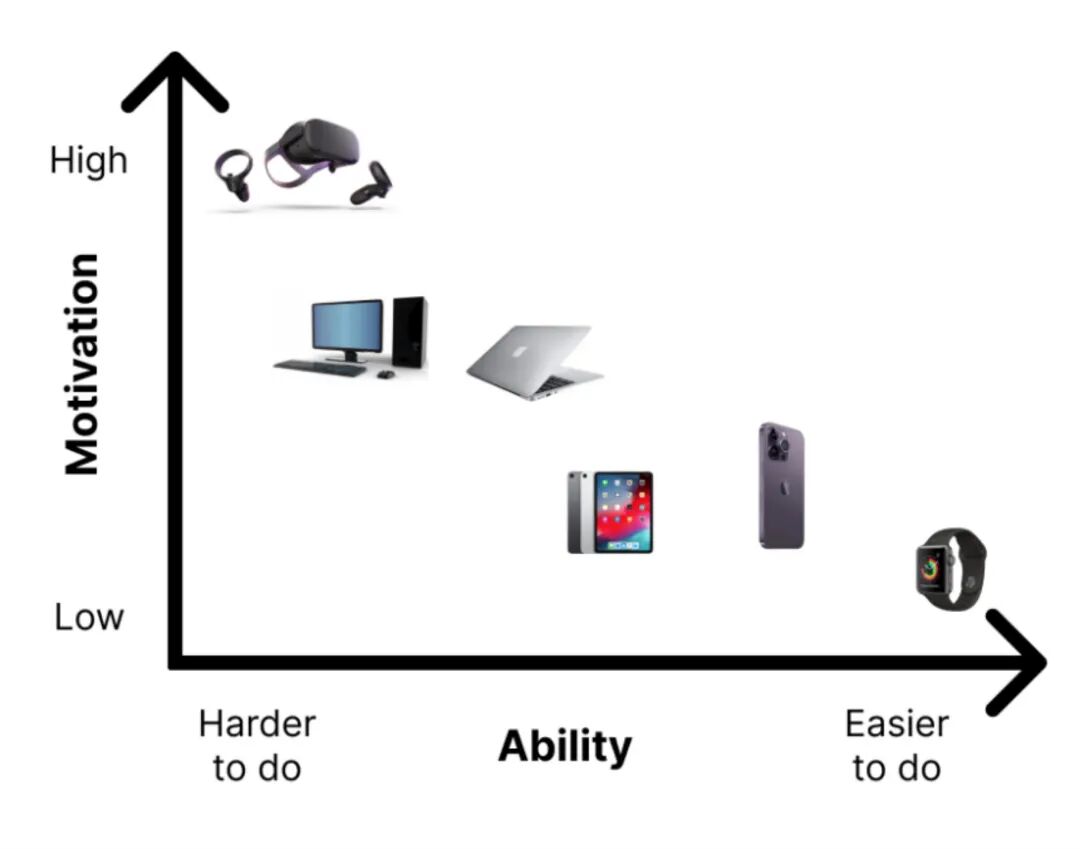 High

Motivation

Low

Harder to do

Ability

Easier to do